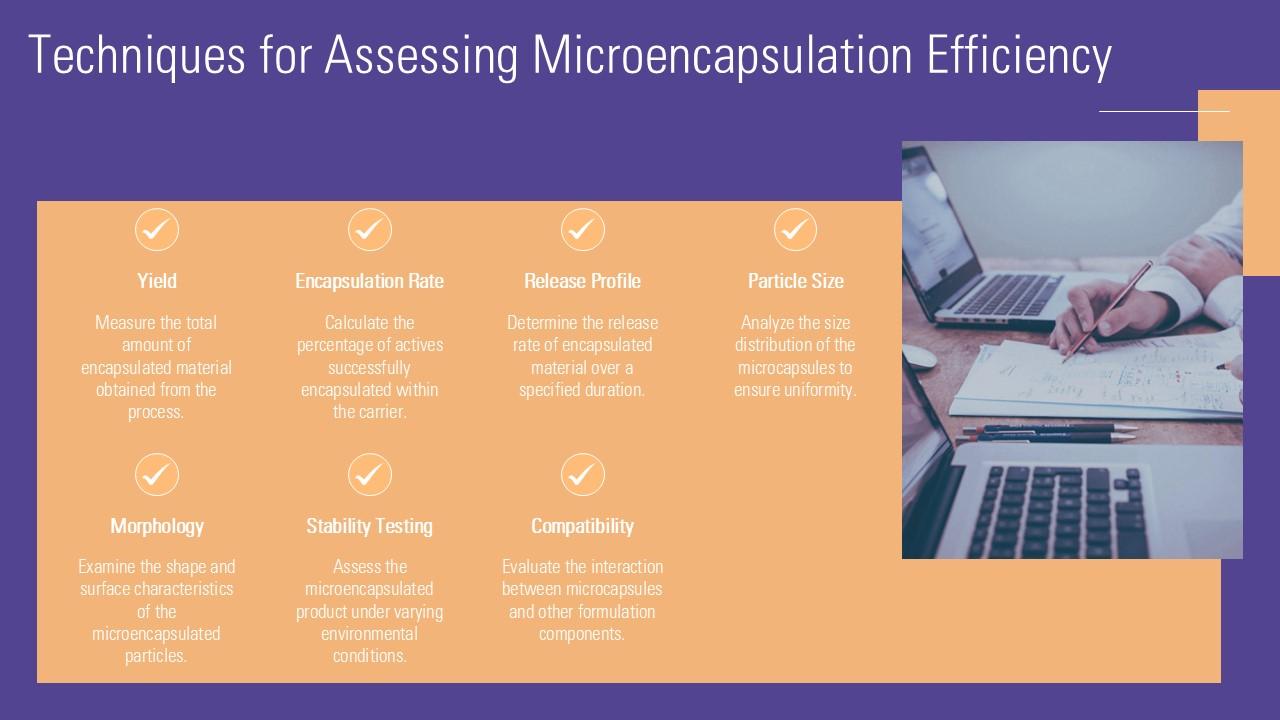 Techniques for Assessing Microencapsulation Efficiency

Yield

Measure the total amount of encapsulated material obtained from the process.

Encapsulation Rate

Calculate the percentage of actives successfully encapsulated within the carrier.

Release Profile

Determine the release rate of encapsulated material over a specified duration.

Particle Size

Analyze the size distribution of the microcapsules to ensure uniformity.

Morphology

Examine the shape and surface characteristics of the microencapsulated particles.

Stability Testing

Assess the microencapsulated product under varying environmental conditions.

Compatibility

Evaluate the interaction between microcapsules and other formulation components.